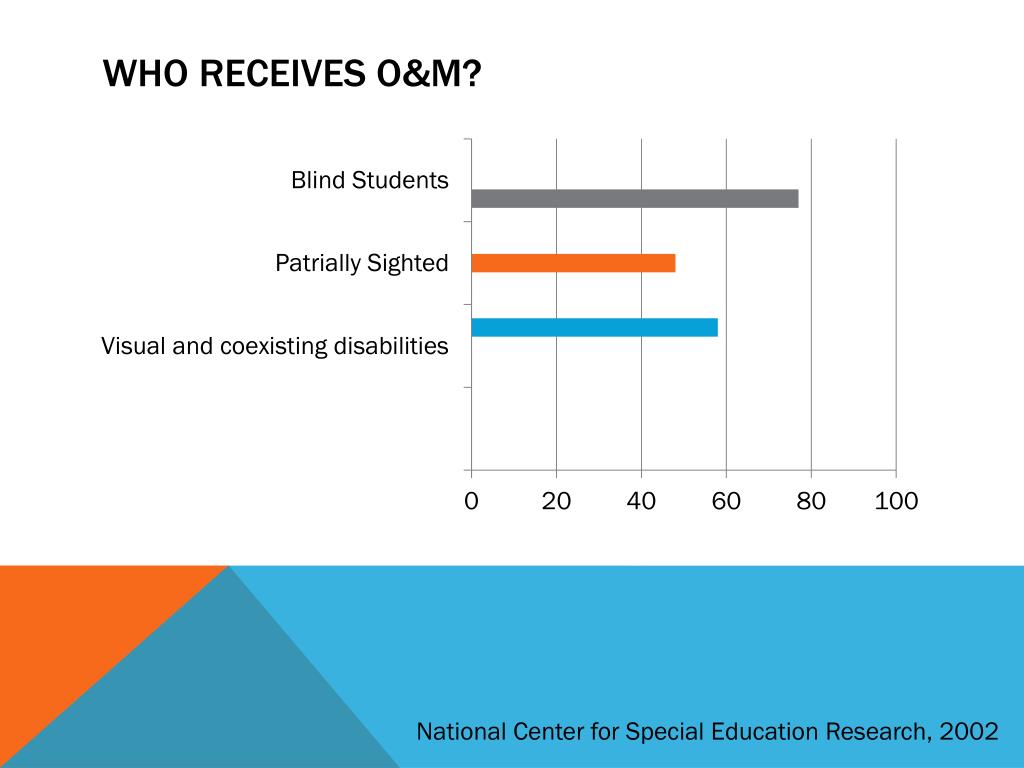 WHO RECEIVES O&M?

Blind Students

Patrially Sighted

Visual and coexisting disabilities

0 20 40 60 80 100

National Center for Special Education Research, 2002